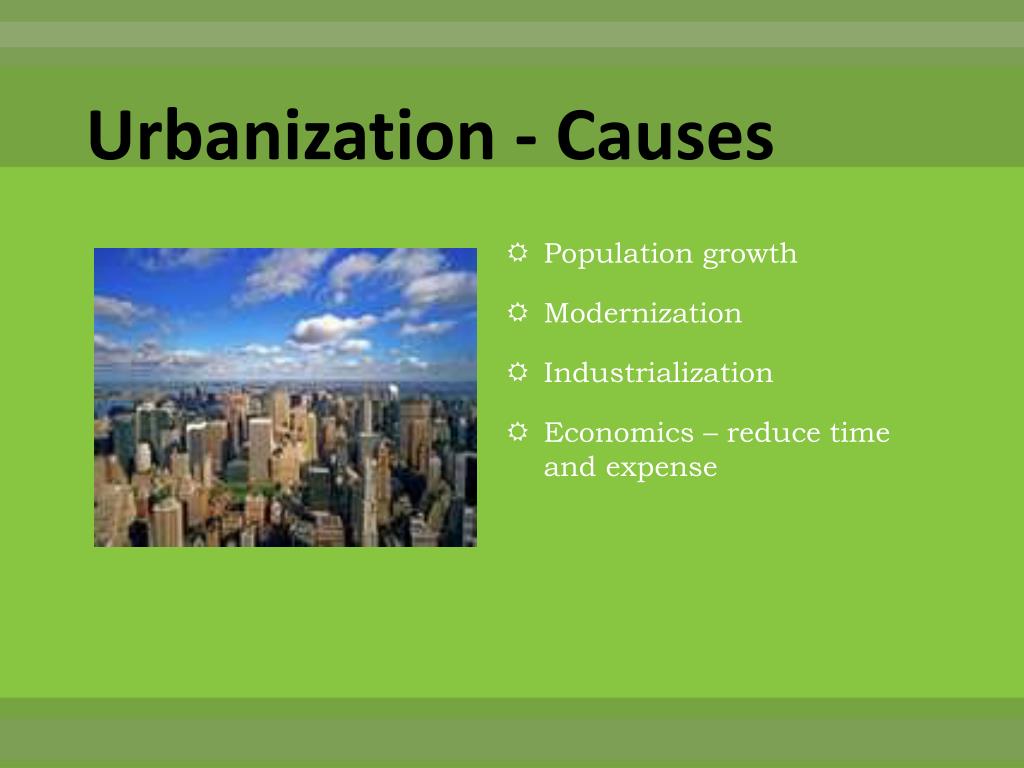 Urbanization - Causes

☼ Population growth

☼ Modernization

☼ Industrialization

☼ Economics – reduce time and expense